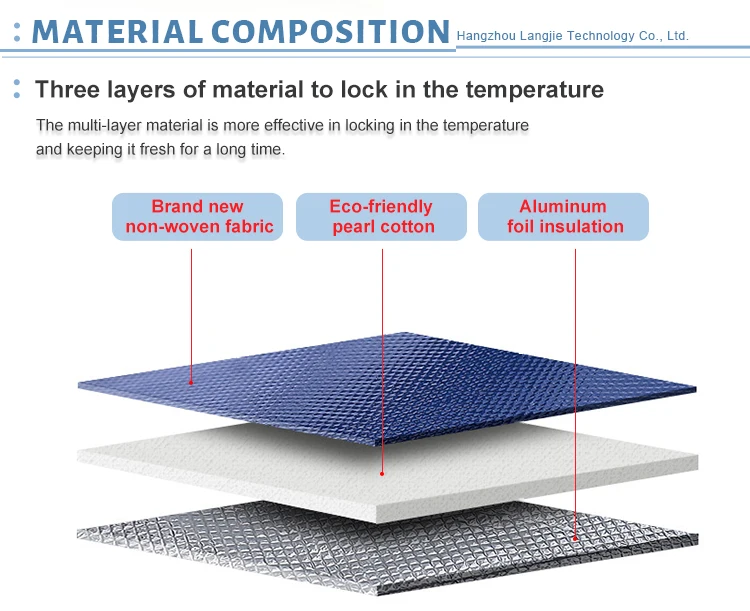 MATERIAL COMPOSITION Hangzhou Langjie Technology Co., Ltd.

Three layers of material to lock in the temperature

The multi-layer material is more effective in locking in the temperature and keeping it fresh for a long time.

Brand new non-woven fabric

Eco-friendly pearl cotton

Aluminum foil insulation